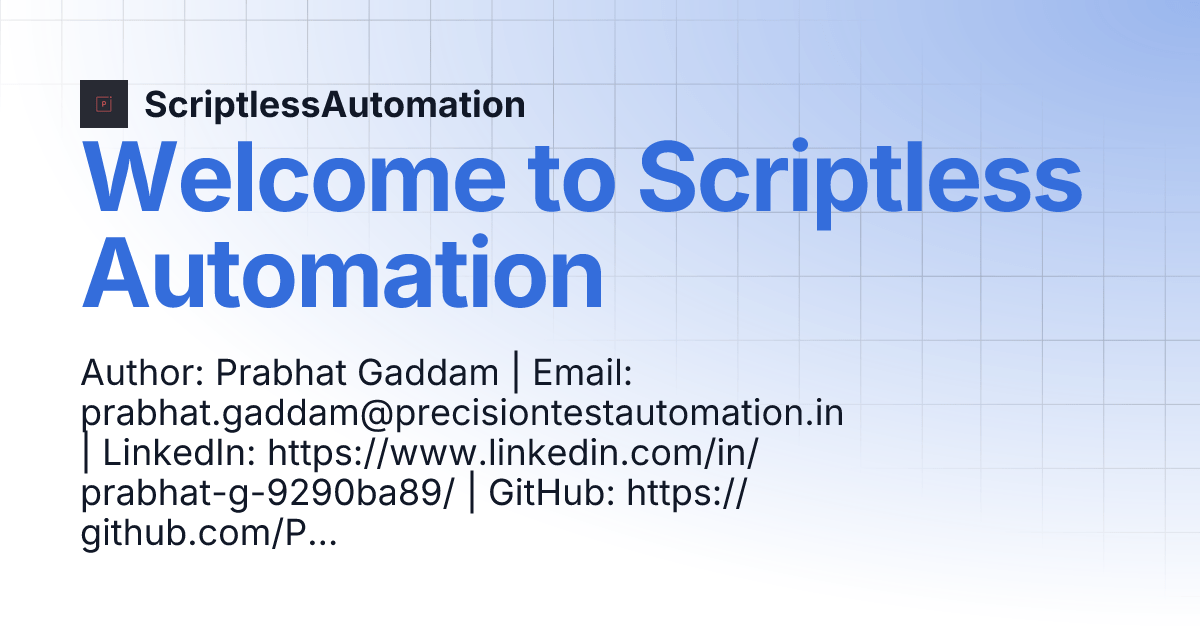 P

ScriptlessAutomation

Welcome to Scriptless Automation

Author: Prabhat Gaddam | Email: prabhat.gaddam@precisiontestautomation.in | LinkedIn: https://www.linkedin.com/in/prabhat-g-9290ba89/ | GitHub: https://github.com/P...